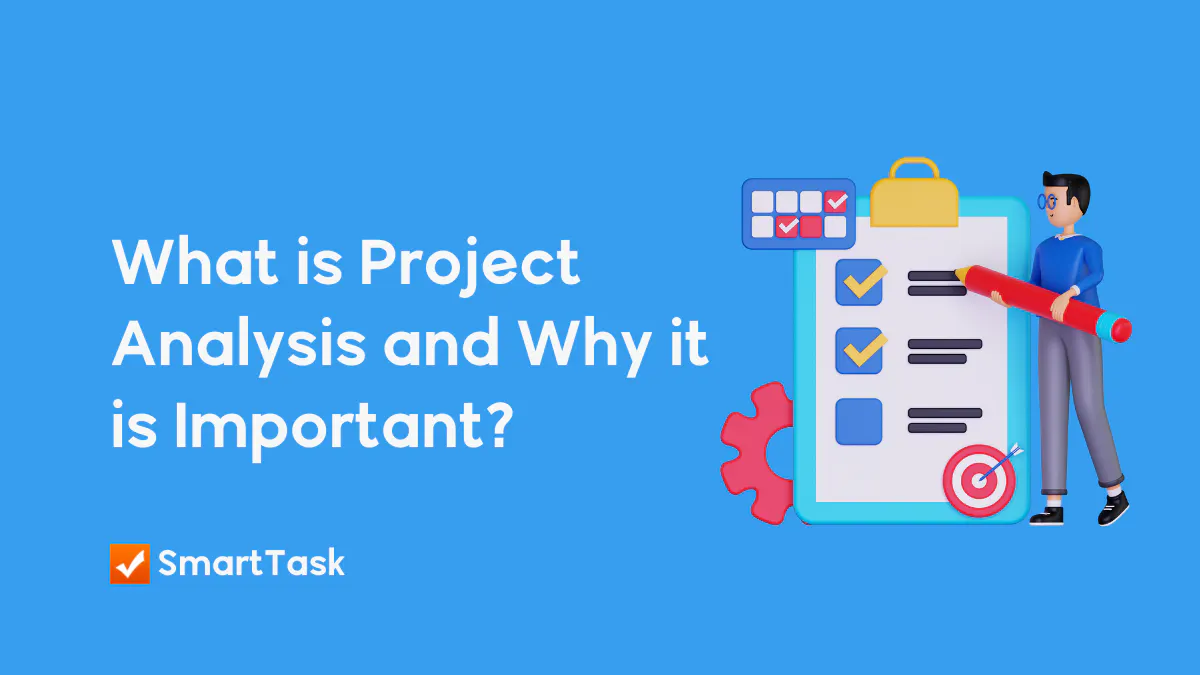 What is Project Analysis and Why it is Important?

SmartTask